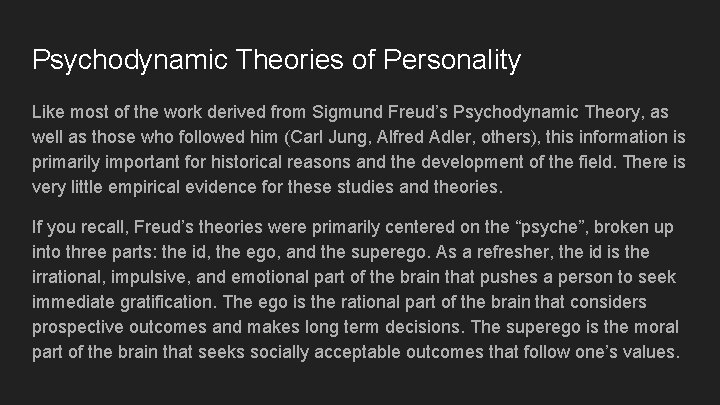 Psychodynamic Theories of Personality

Like most of the work derived from Sigmund Freud’s Psychodynamic Theory, as well as those who followed him (Carl Jung, Alfred Adler, others), this information is primarily important for historical reasons and the development of the field. There is very little empirical evidence for these studies and theories.

If you recall, Freud’s theories were primarily centered on the “psyche”, broken up into three parts: the id, the ego, and the superego. As a refresher, the id is the irrational, impulsive, and emotional part of the brain that pushes a person to seek immediate gratification. The ego is the rational part of the brain that considers prospective outcomes and makes long term decisions. The superego is the moral part of the brain that seeks socially acceptable outcomes that follow one’s values.